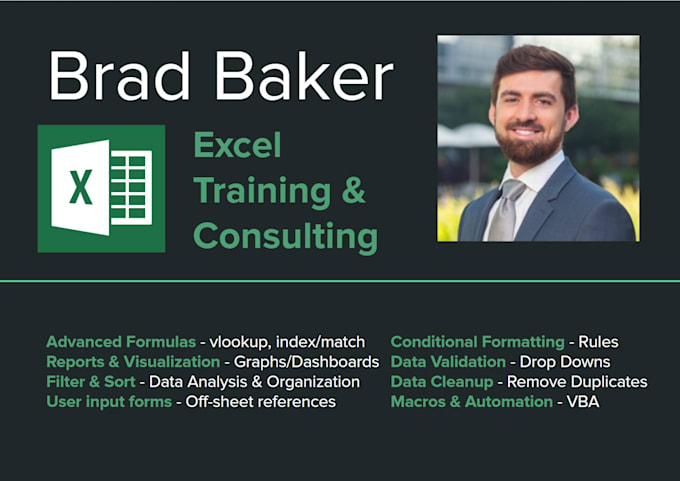 Brad Baker

X

Excel Training & Consulting

Advanced Formulas - vlookup, index/match
Reports & Visualization - Graphs/Dashboards
Filter & Sort - Data Analysis & Organization
User input forms - Off-sheet references

Conditional Formatting - Rules
Data Validation - Drop Downs
Data Cleanup - Remove Duplicates
Macros & Automation - VBA